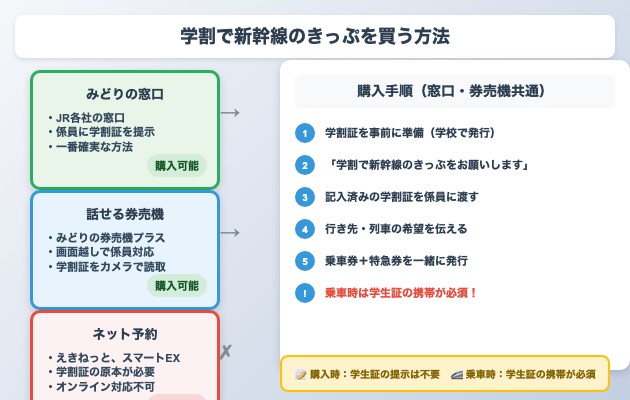 学割で新幹線のきっぷを買う方法

みどりの窓口

・JR各社の窓口
・係員に学割証を提示
・一番確実な方法

購入可能

話せる券売機

・みどりの券売機プラス
・画面越しで係員対応
・学割証をカメラで読取

購入可能

ネット予約

・えきねっと、スマートEX
・学割証の原本が必要
・オンライン対応不可

✗

購入手順（窓口・券売機共通）

1 学割証を事前に準備（学校で発行）

2 「学割で新幹線のきっぷをお願いします」

3 記入済みの学割証を係員に渡す

4 行き先・列車の希望を伝える

5 乗車券＋特急券を一緒に発行

! 乗車時は学生証の携帯が必須！

購入時：学生証の提示は不要　乗車時：学生証の携帯が必須